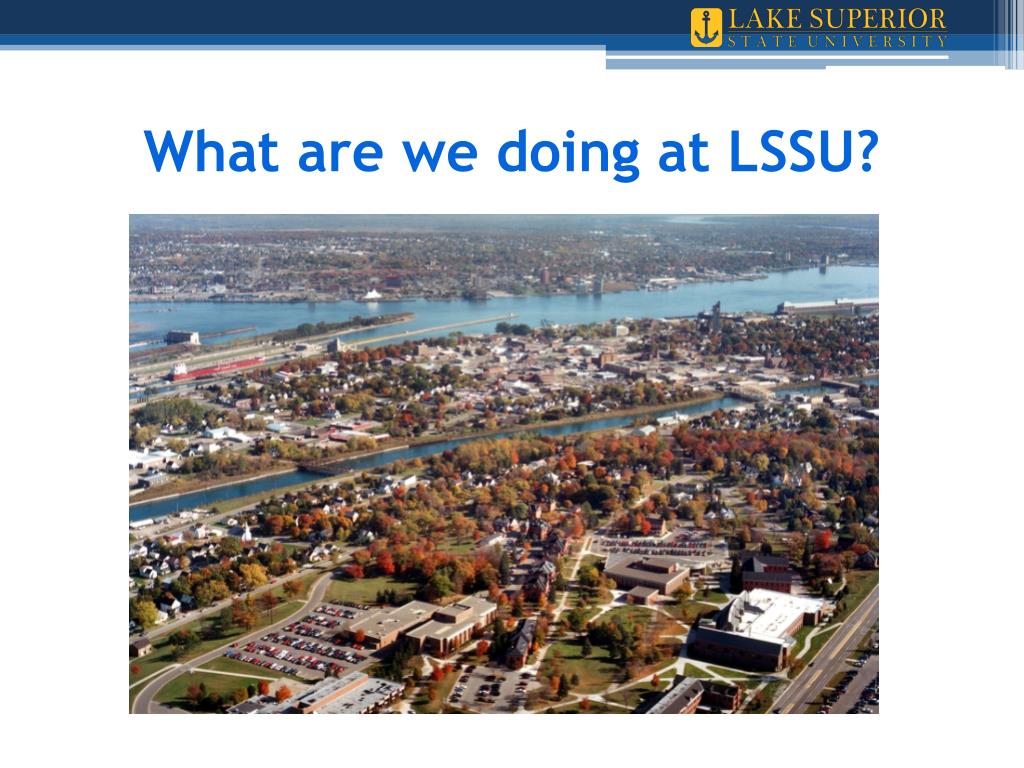 LAKE SUPERIOR
STATE UNIVERSITY

What are we doing at LSSU?